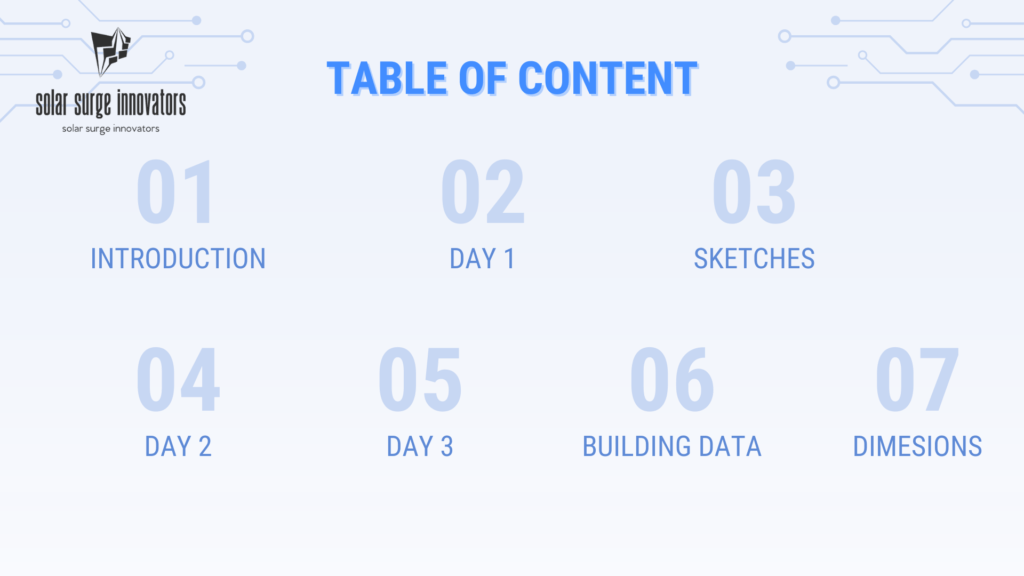 solar surge innovators
solar surge innovators

TABLE OF CONTENT

01
INTRODUCTION

02
DAY 1

03
SKETCHES

04
DAY 2

05
DAY 3

06
BUILDING DATA

07
DIMESIONS